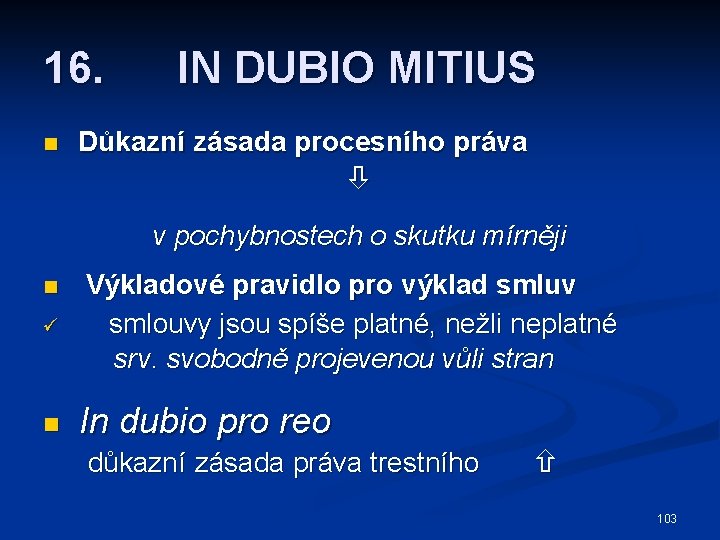 16. IN DUBIO MITIUS

■ Důkazní zásada procesního práva

⇩

v pochybnostech o skutku mírněji

■ Výkladové pravidlo pro výklad smluv

✓ smlouvy jsou spíše platné, nežli neplatné
srv. svobodně projevenou vůli stran

■ In dubio pro reo
důkazní zásada práva trestního ⇧

103